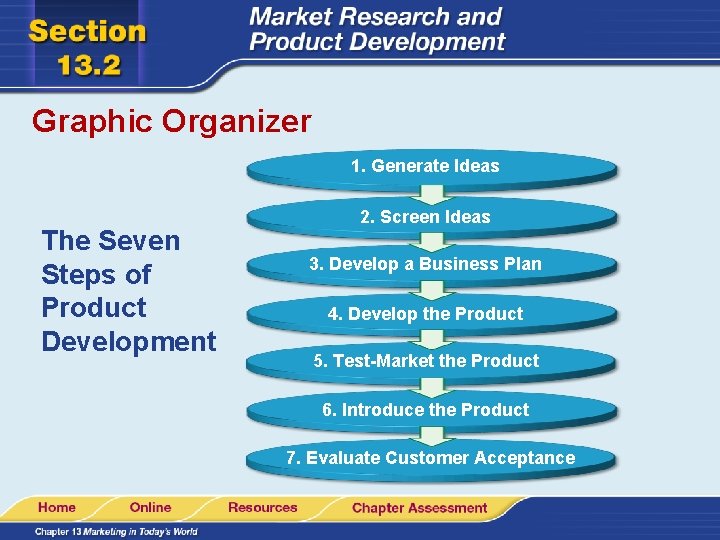 Section 13.2

Market Research and Product Development

Graphic Organizer

The Seven Steps of Product Development

1. Generate Ideas

2. Screen Ideas

3. Develop a Business Plan

4. Develop the Product

5. Test-Market the Product

6. Introduce the Product

7. Evaluate Customer Acceptance

Home Online Resources Chapter Assessment

Chapter 13 Marketing in Today's World